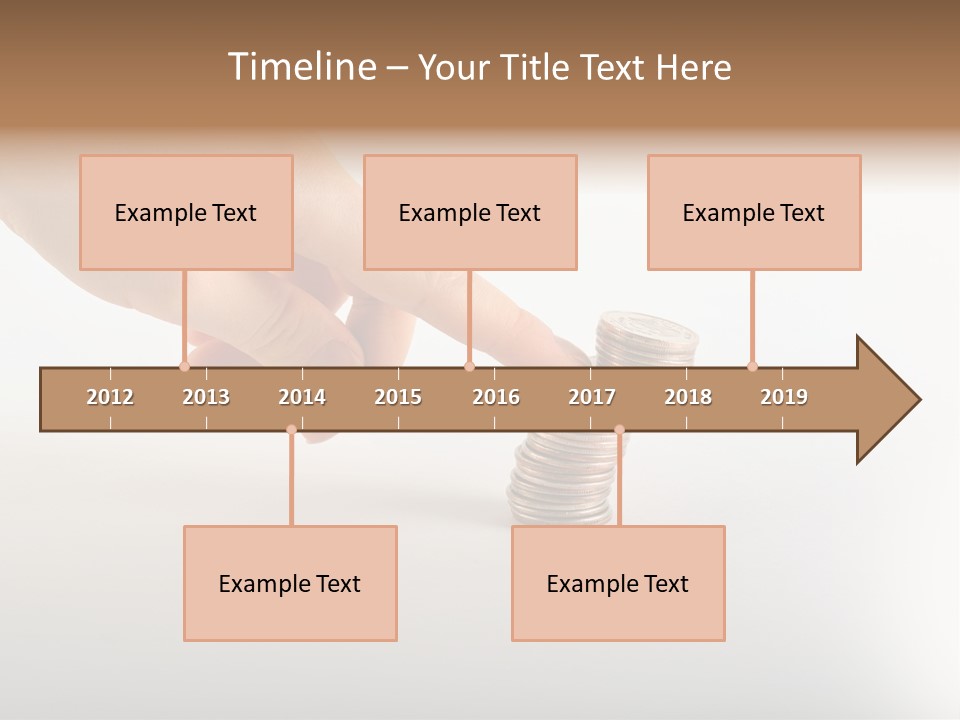 Timeline – Your Title Text Here

Example Text

Example Text

Example Text

2012 2013 2014 2015 2016 2017 2018 2019

Example Text

Example Text